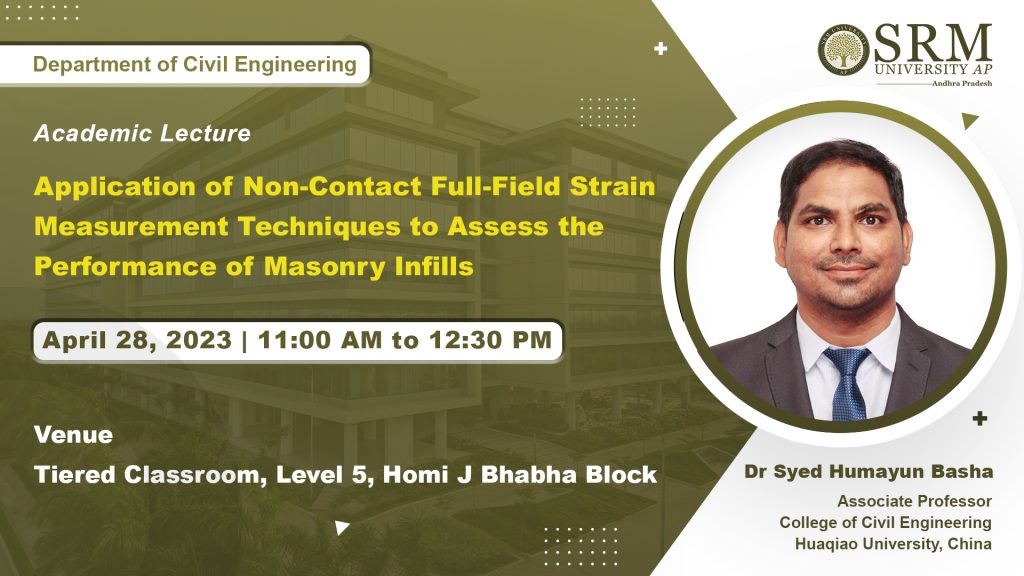 Department of Civil Engineering

SRM UNIVERSITY AP
Andhra Pradesh

Academic Lecture

Application of Non-Contact Full-Field Strain Measurement Techniques to Assess the Performance of Masonry Infills

April 28, 2023 | 11:00 AM to 12:30 PM

Venue
Tiered Classroom, Level 5, Homi J Bhabha Block

Dr Syed Humayun Basha
Associate Professor
College of Civil Engineering
Huaqiao University, China